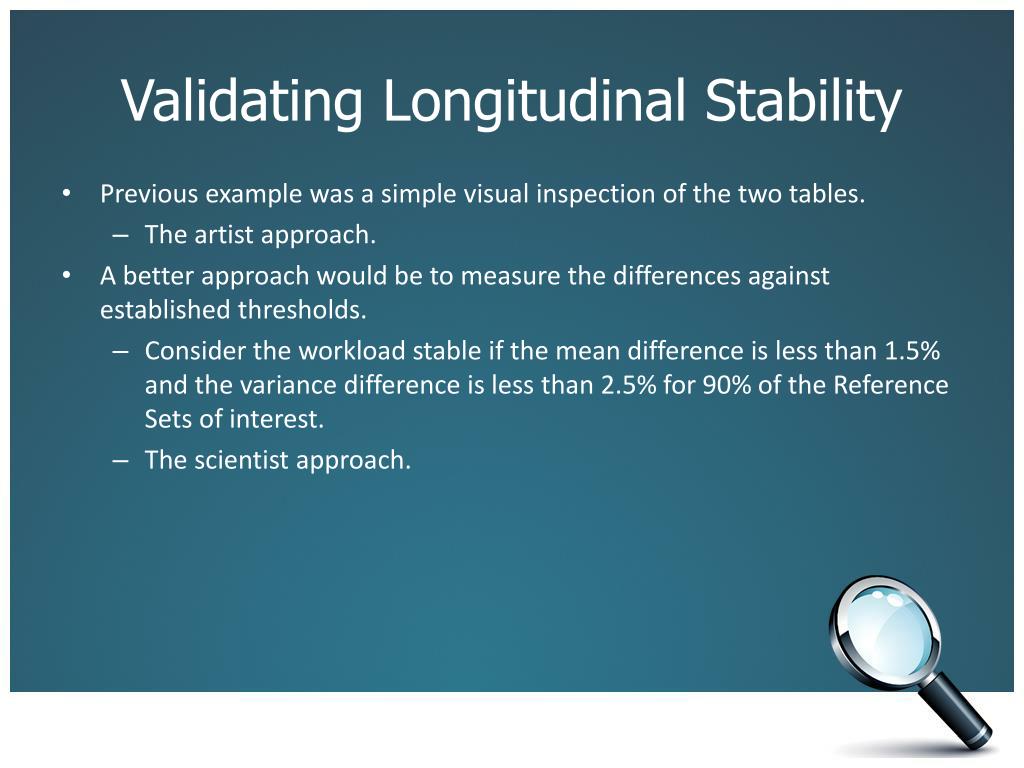 Validating Longitudinal Stability

• Previous example was a simple visual inspection of the two tables.
– The artist approach.
• A better approach would be to measure the differences against established thresholds.
– Consider the workload stable if the mean difference is less than 1.5% and the variance difference is less than 2.5% for 90% of the Reference Sets of interest.
– The scientist approach.